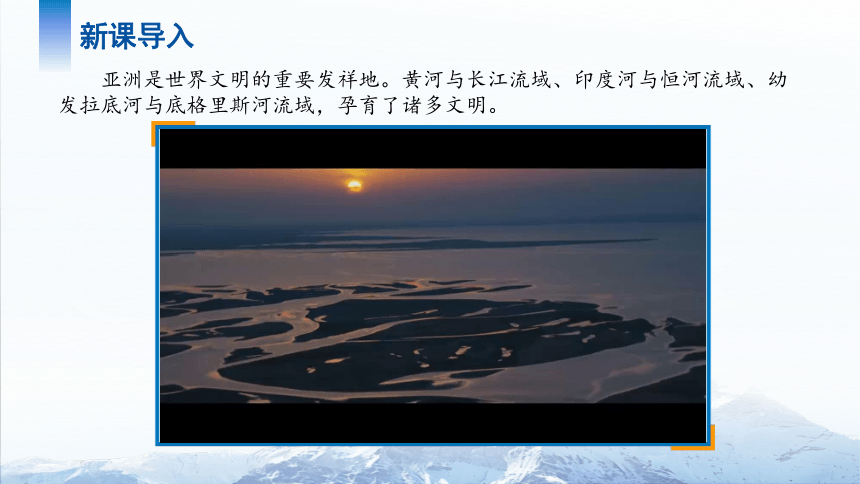 新课导入

亚洲是世界文明的重要发祥地。黄河与长江流域、印度河与恒河流域、幼发拉底河与底格里斯河流域，孕育了诸多文明。